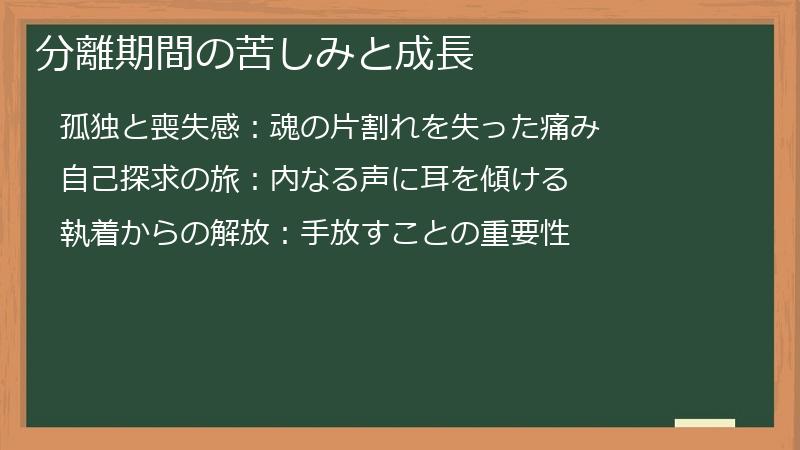 分離期間の苦しみと成長

孤独と喪失感：魂の片割れを失った痛み

自己探求の旅：内なる声に耳を傾ける

執着からの解放：手放すことの重要性